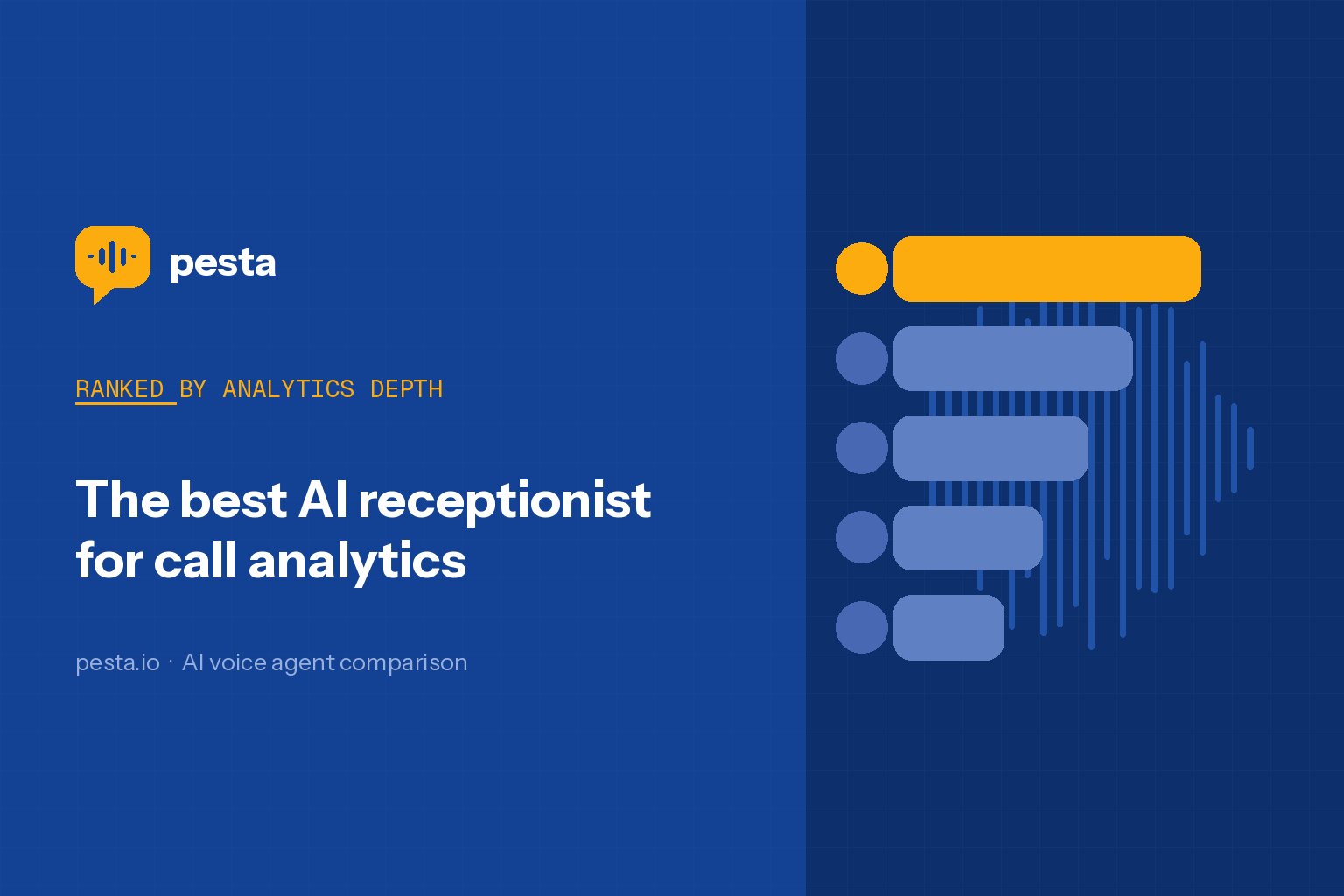 pesta

RANKED BY ANALYTICS DEPTH

The best AI receptionist for call analytics

pesta.io · AI voice agent comparison